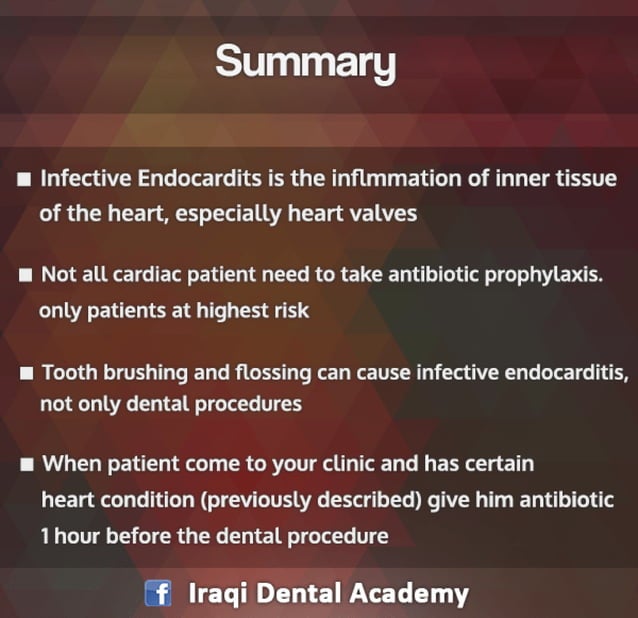 Summary

■ Infective Endocardits is the inflmmation of inner tissue of the heart, especially heart valves

■ Not all cardiac patient need to take antibiotic prophylaxis. only patients at highest risk

■ Tooth brushing and flossing can cause infective endocarditis, not only dental procedures

■ When patient come to your clinic and has certain heart condition (previously described) give him antibiotic 1 hour before the dental procedure

f Iraqi Dental Academy